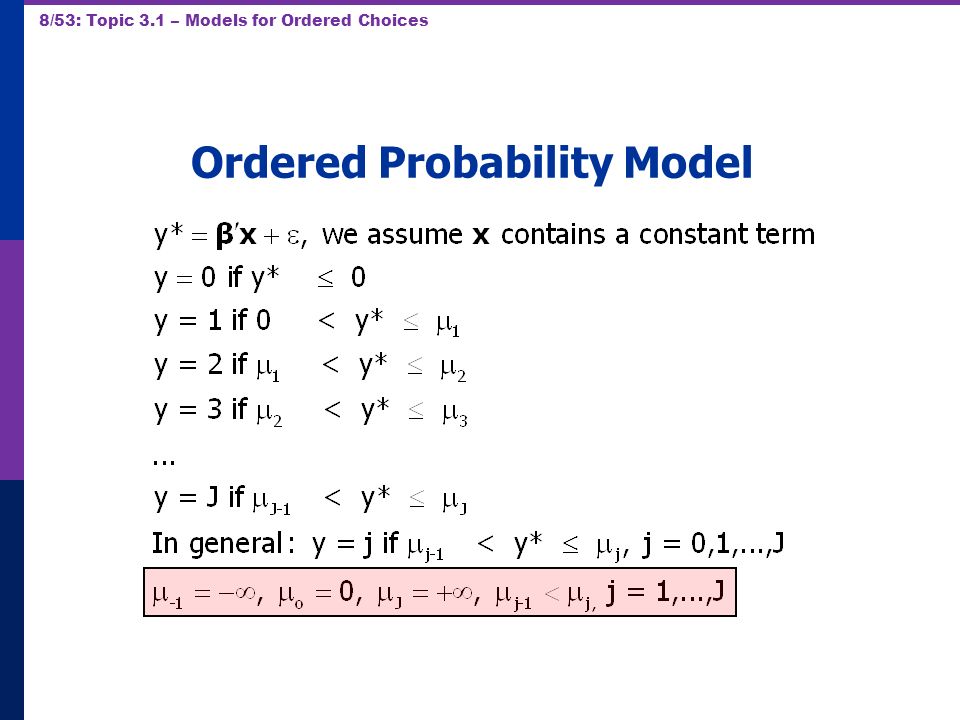 8/53: Topic 3.1 – Models for Ordered Choices

Ordered Probability Model

$y^* = \boldsymbol{\beta}'\mathbf{x} + \varepsilon$, we assume $\mathbf{x}$ contains a constant term

$y = 0$ if $y^* \leq 0$

$y = 1$ if $0 < y^* \leq \mu_1$

$y = 2$ if $\mu_1 < y^* \leq \mu_2$

$y = 3$ if $\mu_2 < y^* \leq \mu_3$

...

$y = J$ if $\mu_{J-1} < y^* \leq \mu_J$

In general: $y = j$ if $\mu_{j-1} < y^* \leq \mu_j$, $j = 0,1,...,J$

$\mu_{-1} = -\infty$, $\mu_o = 0$, $\mu_J = +\infty$, $\mu_{j-1} < \mu_{j,}$ $j = 1,...,J$